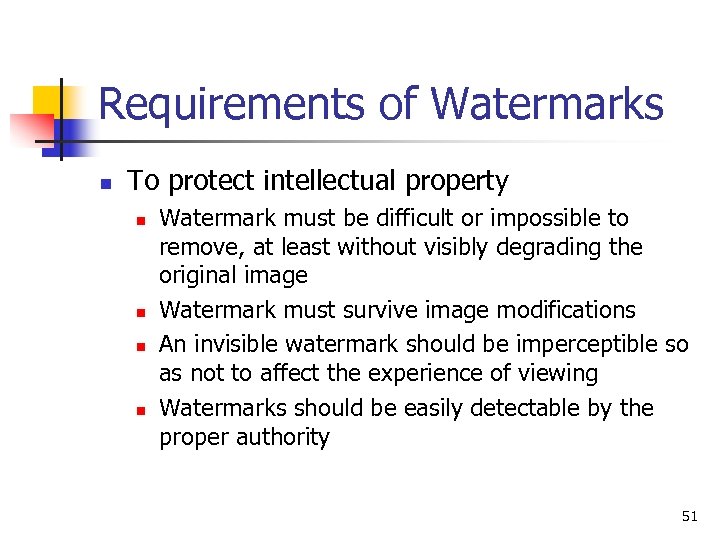 Requirements of Watermarks

- To protect intellectual property
  - Watermark must be difficult or impossible to remove, at least without visibly degrading the original image
  - Watermark must survive image modifications
  - An invisible watermark should be imperceptible so as not to affect the experience of viewing
  - Watermarks should be easily detectable by the proper authority

51